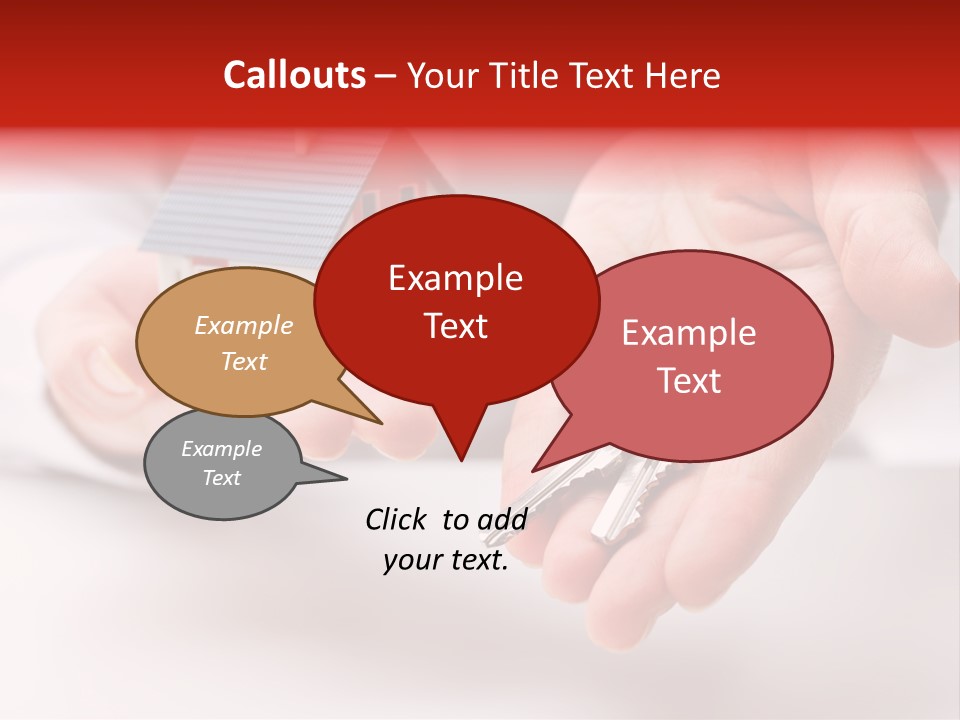 Callouts – Your Title Text Here

Example Text

Example Text

Example Text

Example Text

Click to add your text.